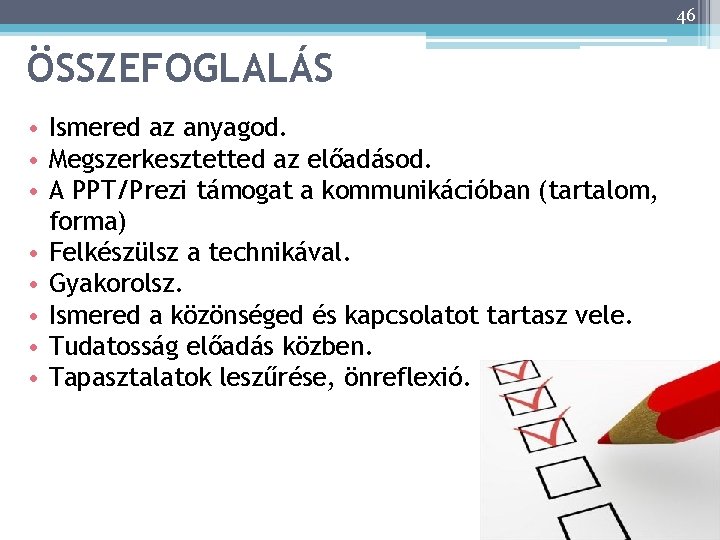 46

ÖSSZEFOGLALÁS

• Ismered az anyagod.
• Megszerkesztetted az előadásod.
• A PPT/Prezi támogat a kommunikációban (tartalom, forma)
• Felkészülsz a technikával.
• Gyakorolsz.
• Ismered a közönséged és kapcsolatot tartasz vele.
• Tudatosság előadás közben.
• Tapasztalatok leszűrése, önreflexió.